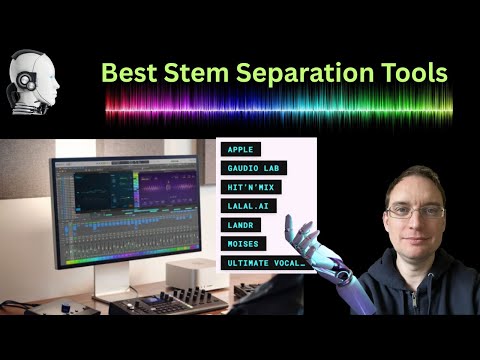 Best Stem Separation Tools

APPLE
GAUDIO LAB
HIT'N'MIX
LALAL.AI
LANDR
MOISES
ULTIMATE VOCAL…